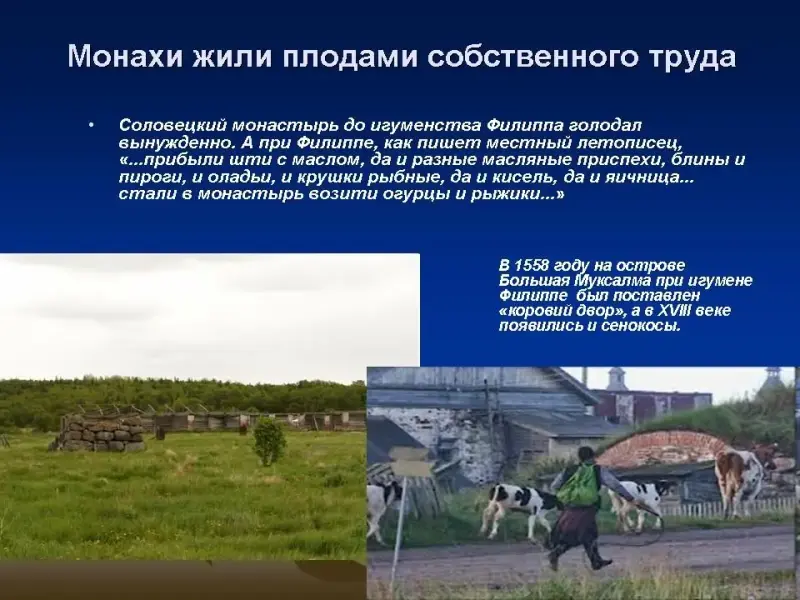 Монахи жили плодами собственного труда

• Соловецкий монастырь до игуменства Филиппа голодал вынужденно. А при Филиппе, как пишет местный летописец, «...прибыли шти с маслом, да и разные масляные приспехи, блины и пироги, и оладьи, и крушки рыбные, да и кисель, да и яичница... стали в монастырь возити огурцы и рыжики...»

В 1558 году на острове Большая Муксалма при игумене Филиппе был поставлен «коровий двор», а в XVIII веке появились и сенокосы.